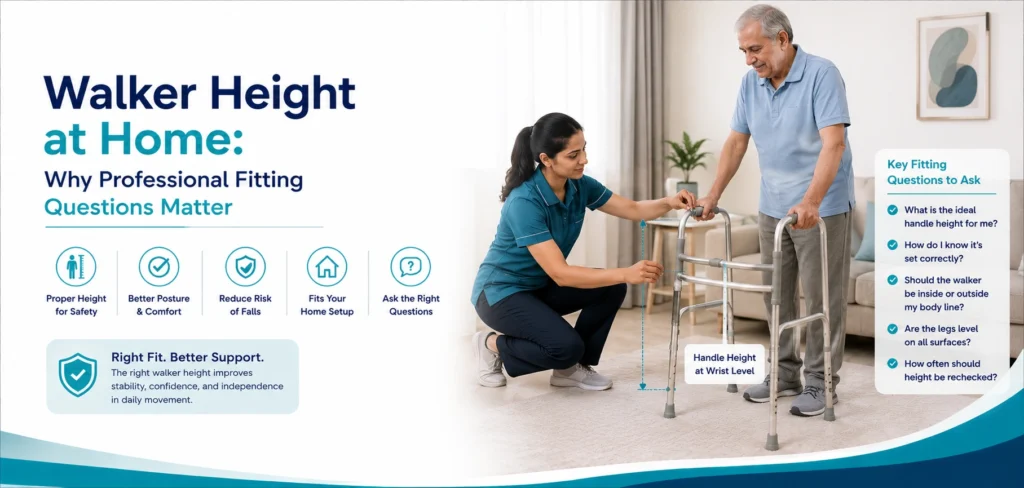 Walker Height at Home:

Why Professional Fitting Questions Matter

Proper Height for Safety

Better Posture & Comfort

Reduce Risk of Falls

Fits Your Home Setup

Ask the Right Questions

Right Fit. Better Support.

The right walker height improves stability, confidence, and independence in daily movement.

Handle Height at Wrist Level

Key Fitting Questions to Ask

What is the ideal handle height for me?

How do I know it's set correctly?

Should the walker be inside or outside my body line?

Are the legs level on all surfaces?

How often should height be rechecked?